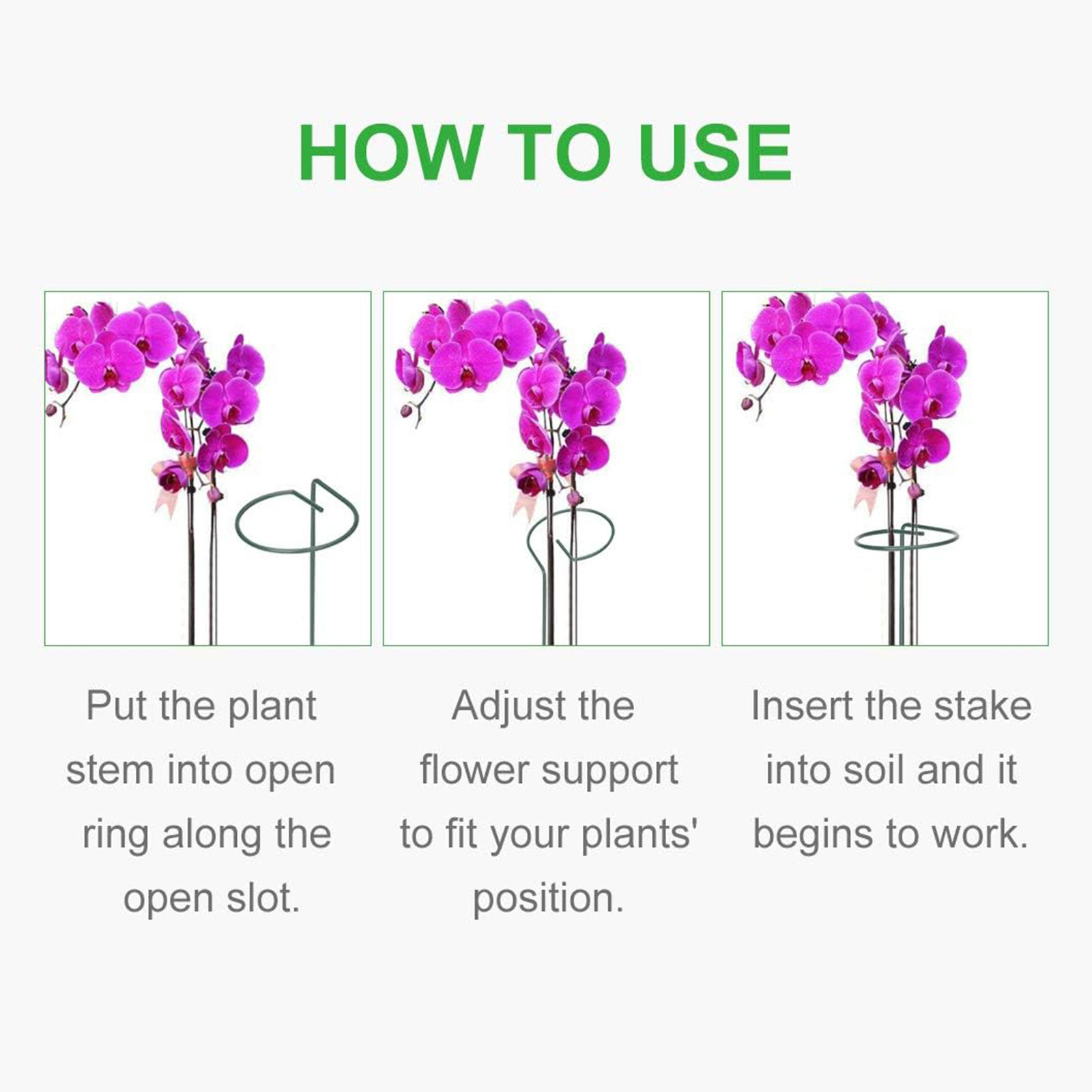 HOW TO USE

Put the plant stem into open ring along the open slot.

Adjust the flower support to fit your plants' position.

Insert the stake into soil and it begins to work.